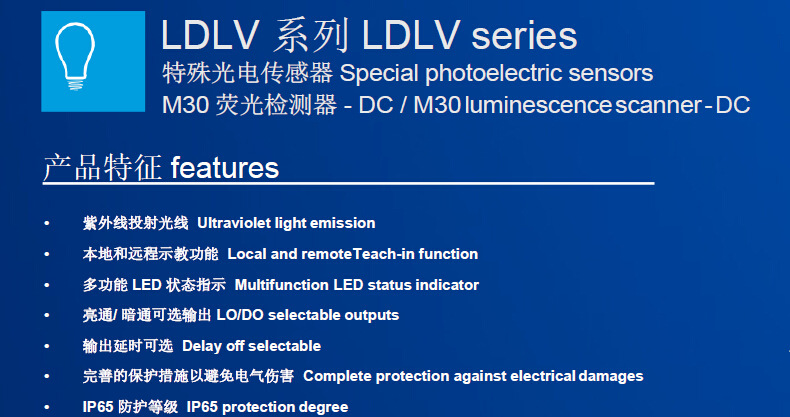 LDLV 系列 LDLV series
特殊光电传感器 Special photoelectric sensors
M30 荧光检测器 - DC / M30 luminescence scanner - DC

产品特征 features

• 紫外线投射光线 Ultraviolet light emission
• 本地和远程示教功能 Local and remoteTeach-in function
• 多功能 LED 状态指示 Multifunction LED status indicator
• 亮通/ 暗通可选输出 LO/DO selectable outputs
• 输出延时可选 Delay off selectable
• 完善的保护措施以避免电气伤害 Complete protection against electrical damages
• IP65 防护等级 IP65 protection degree